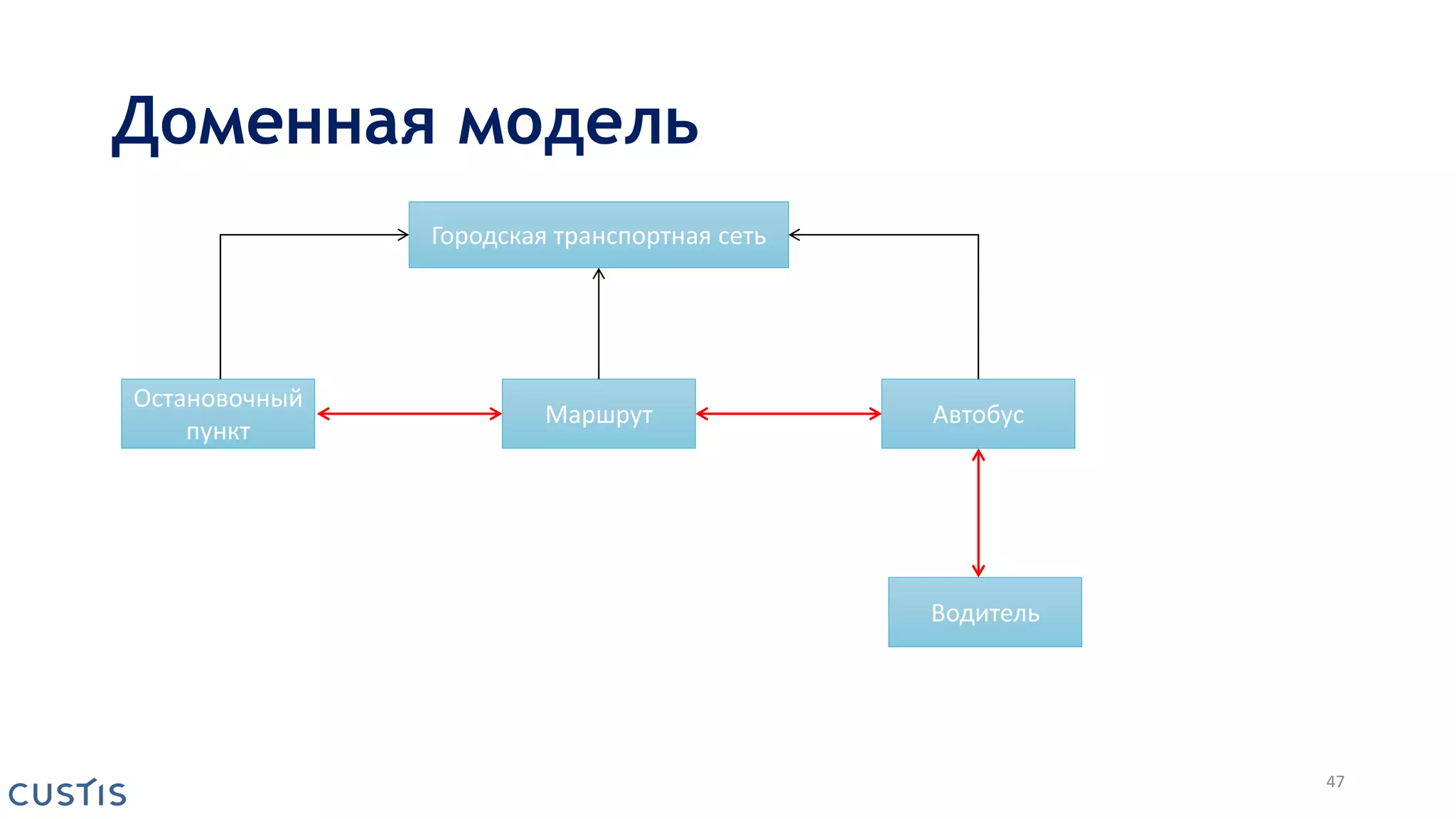 Доменная модель

Городская транспортная сеть

Остановочный пункт

Маршрут

Автобус

Водитель

CUSTIS

47